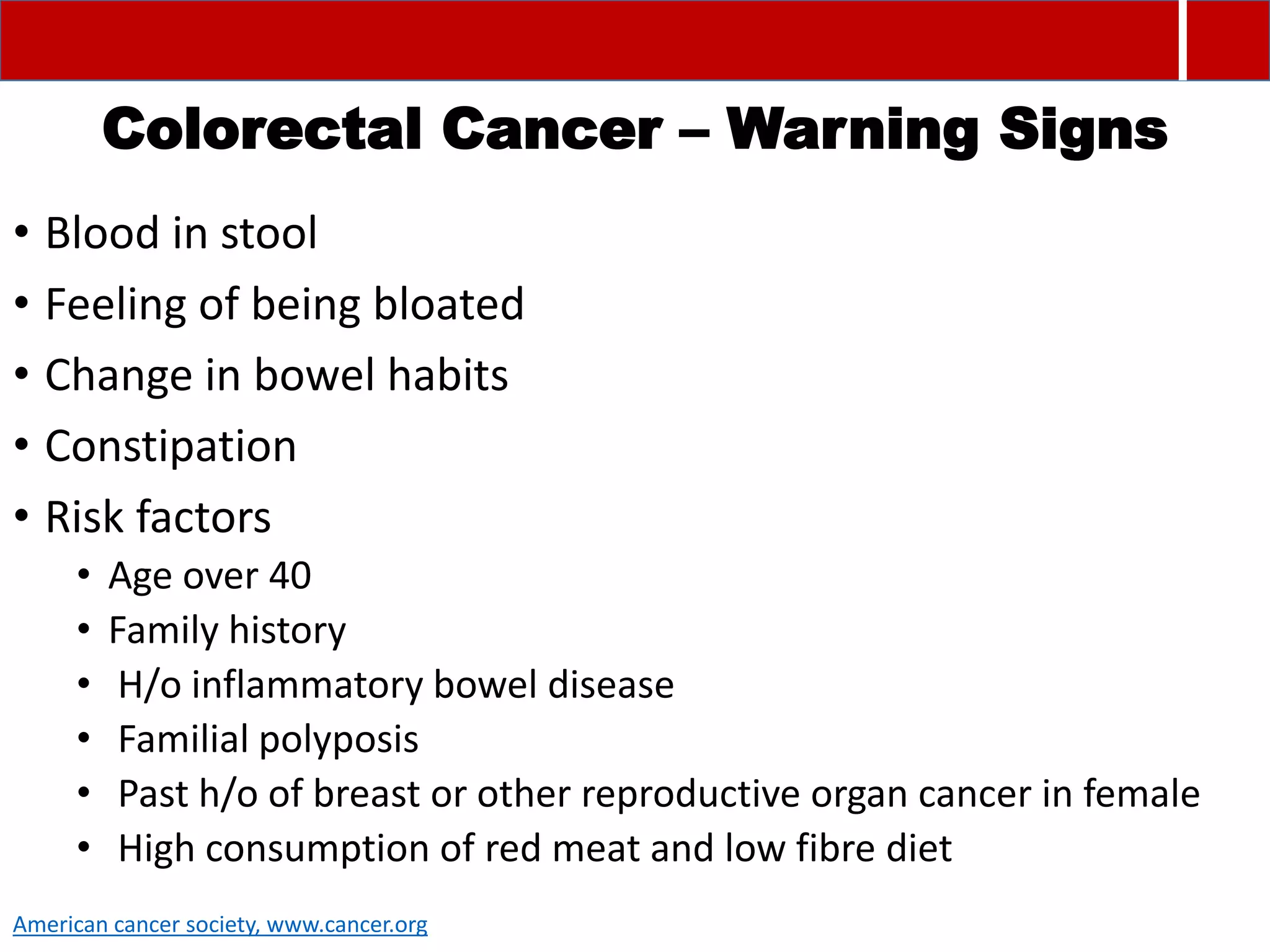 Colorectal Cancer – Warning Signs

• Blood in stool
• Feeling of being bloated
• Change in bowel habits
• Constipation
• Risk factors
  • Age over 40
  • Family history
  • H/o inflammatory bowel disease
  • Familial polyposis
  • Past h/o of breast or other reproductive organ cancer in female
  • High consumption of red meat and low fibre diet

American cancer society, www.cancer.org